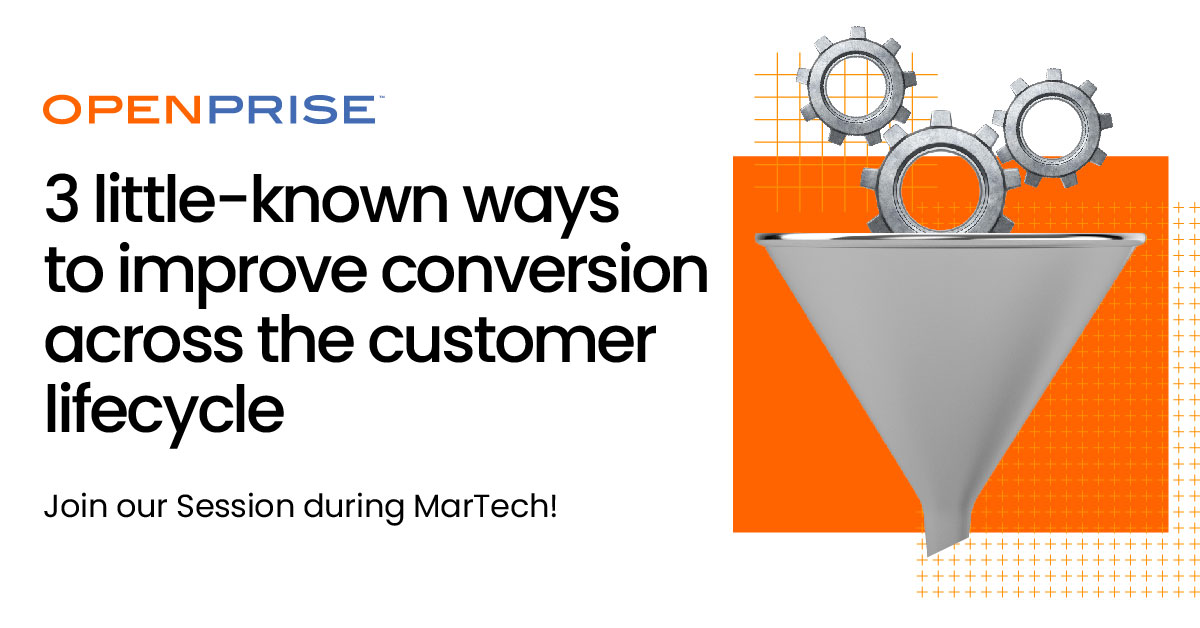 OPENPRISE™

3 little-known ways to improve conversion across the customer lifecycle

Join our Session during MarTech!